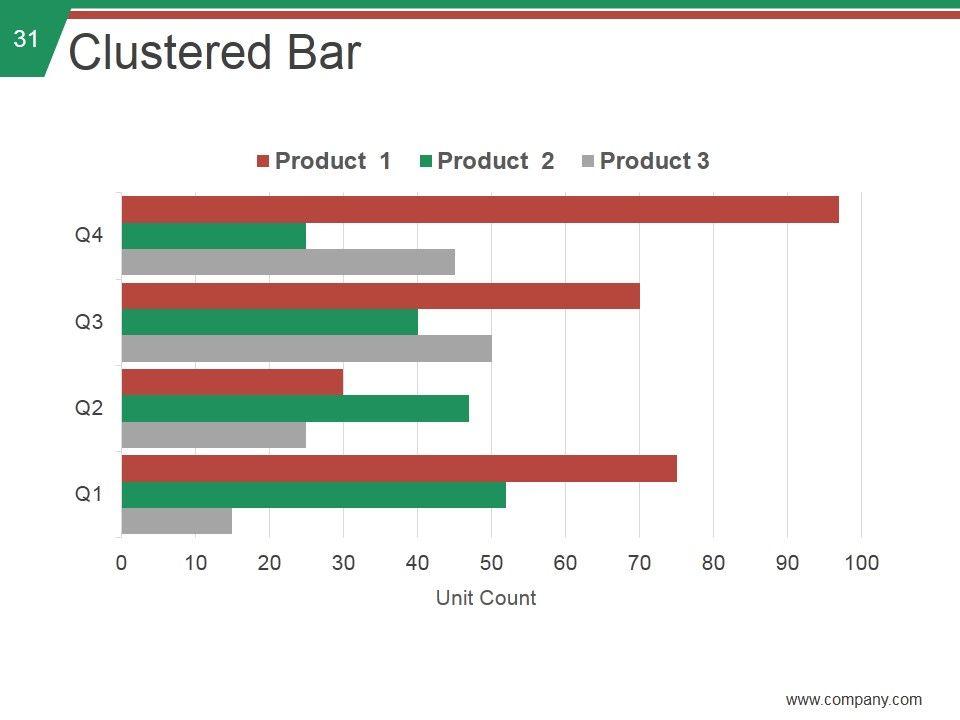 31

Clustered Bar

Product 1 Product 2 Product 3

Q4
Q3
Q2
Q1

0 10 20 30 40 50 60 70 80 90 100

Unit Count

www.company.com